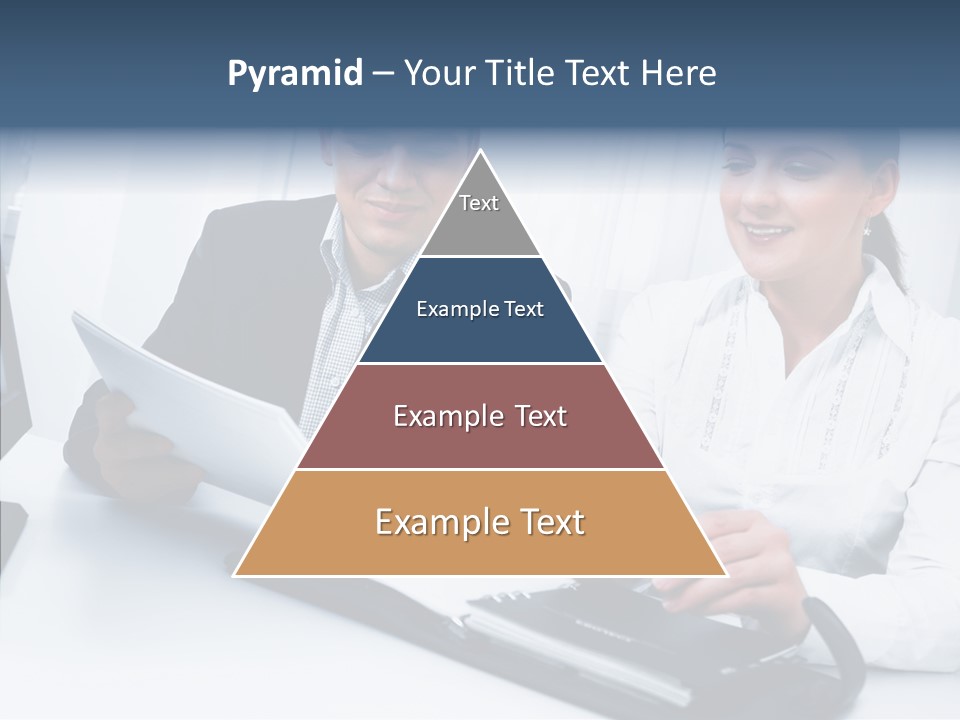 Pyramid – Your Title Text Here

Text

Example Text

Example Text

Example Text